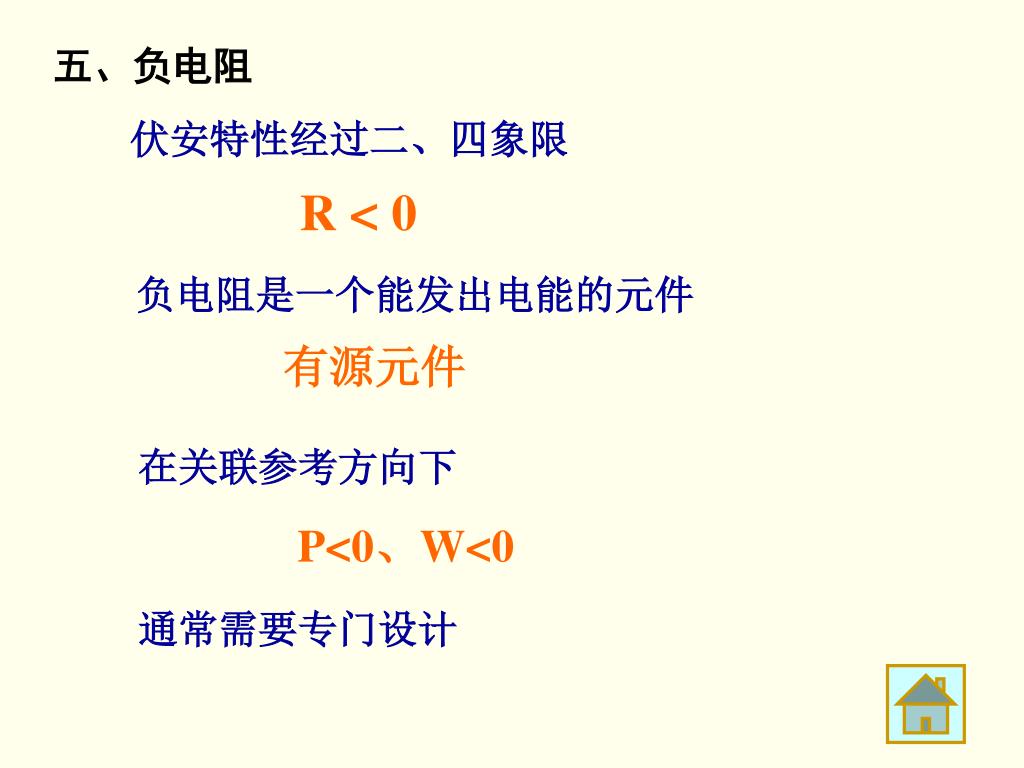 五、负电阻

伏安特性经过二、四象限

$R < 0$

负电阻是一个能发出电能的元件

有源元件

在关联参考方向下

$P<0$、$W<0$

通常需要专门设计